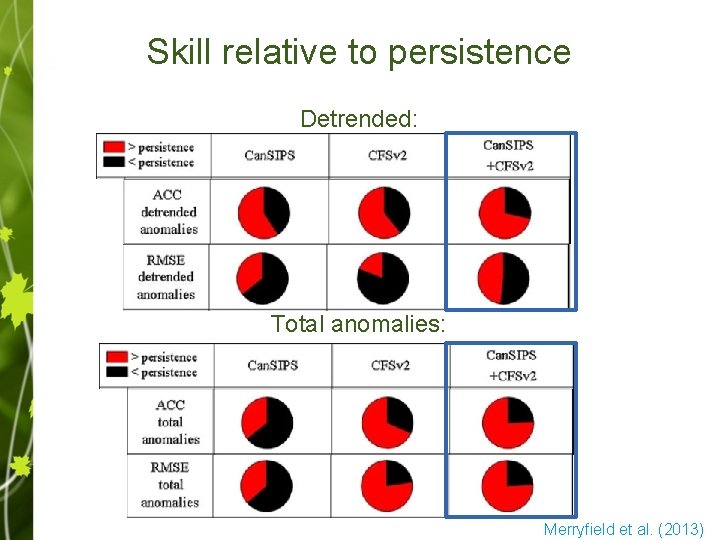 Skill relative to persistence

Detrended:

| > persistence < persistence | CanSIPS | CFSv2 | CanSIPS +CFSv2 |
|---|---|---|---|
| ACC detrended anomalies | | | |
| RMSE detrended anomalies | | | |

Total anomalies:

| > persistence < persistence | CanSIPS | CFSv2 | CanSIPS +CFSv2 |
|---|---|---|---|
| ACC total anomalies | | | |
| RMSE total anomalies | | | |

Merryfield et al. (2013)